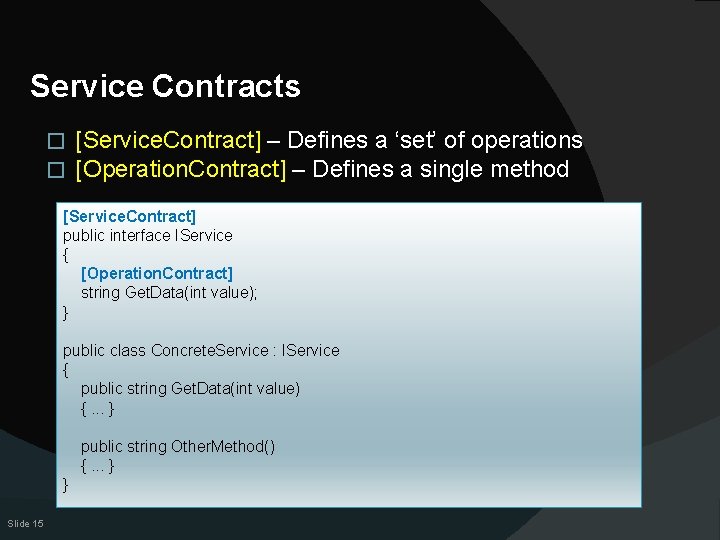 Service Contracts

□ [ServiceContract] – Defines a ‘set’ of operations
□ [OperationContract] – Defines a single method

[ServiceContract]
public interface IService
{
[OperationContract]
string GetData(int value);
}

public class ConcreteService : IService
{
public string GetData(int value)
{ ... }

public string OtherMethod()
{ ... }
}

Slide 15